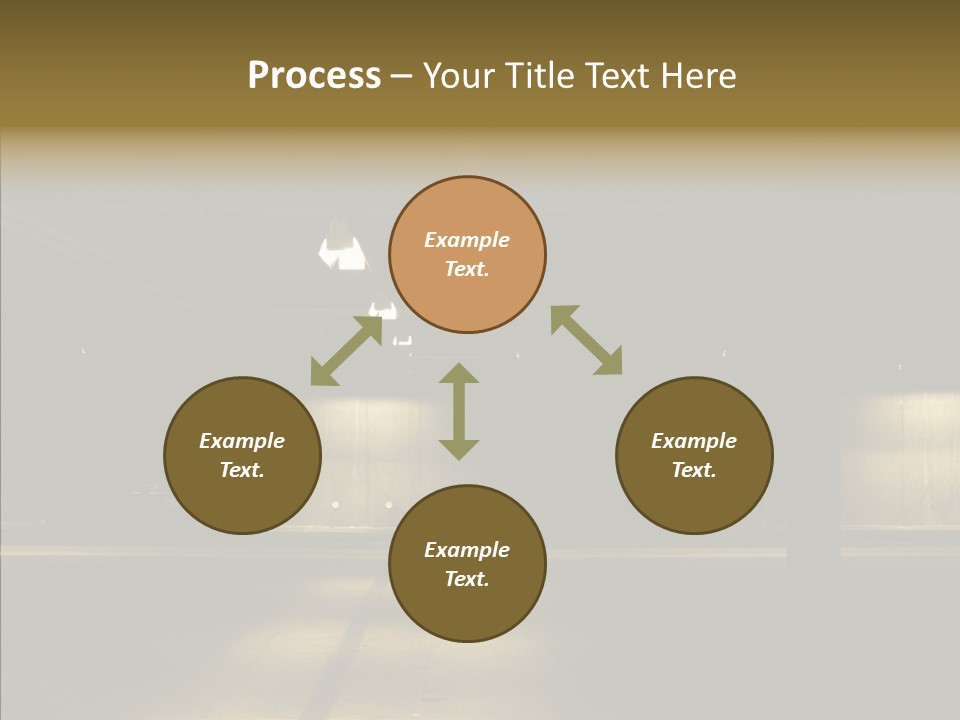 Process – Your Title Text Here

Example Text.

Example Text.

Example Text.

Example Text.